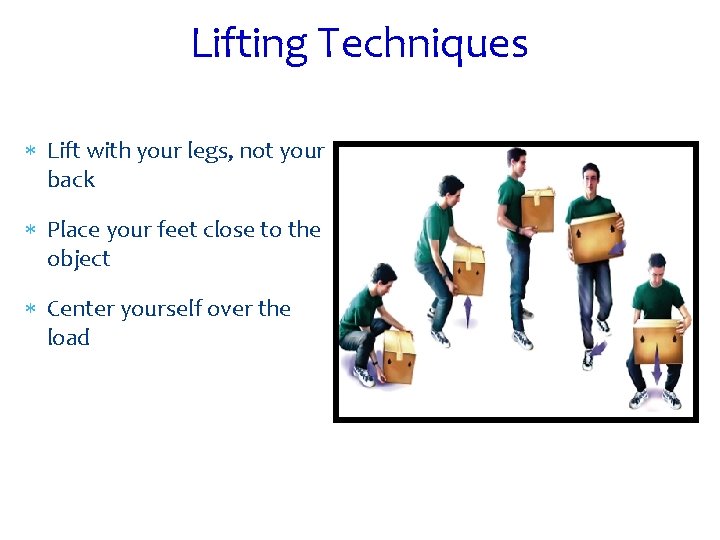 Lifting Techniques

* Lift with your legs, not your back

* Place your feet close to the object

* Center yourself over the load